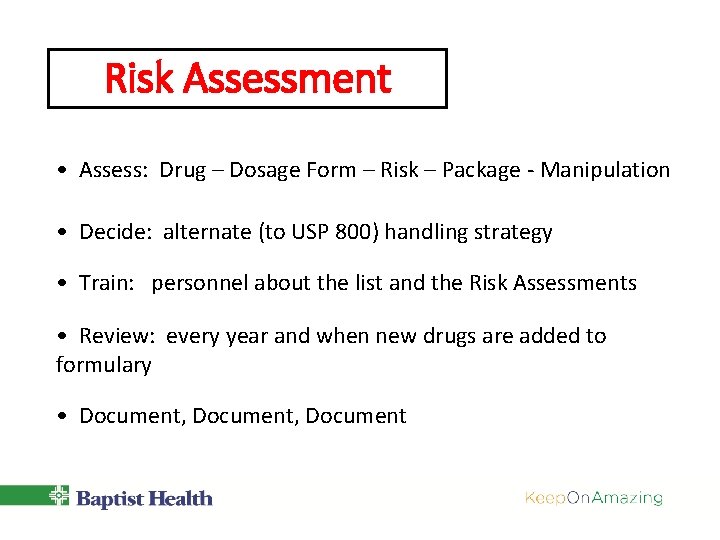 Risk Assessment

• Assess: Drug – Dosage Form – Risk – Package - Manipulation

• Decide: alternate (to USP 800) handling strategy

• Train: personnel about the list and the Risk Assessments

• Review: every year and when new drugs are added to formulary

• Document, Document, Document

Baptist Health

KeepOnAmazing